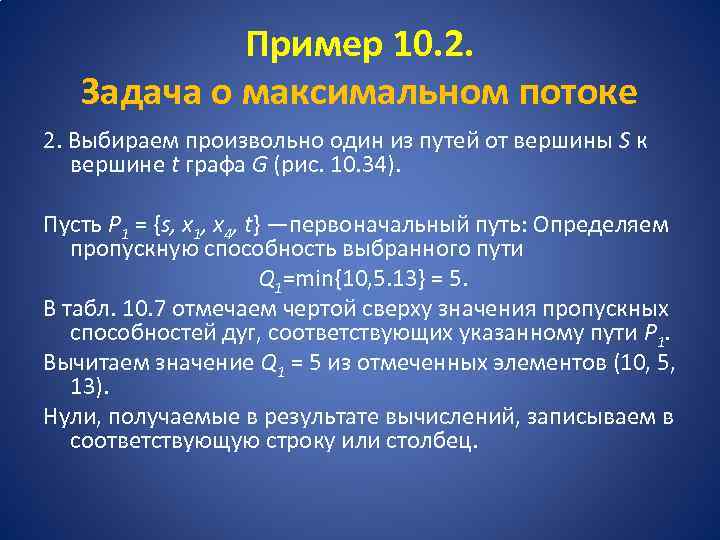 Пример 10.2.
Задача о максимальном потоке

2. Выбираем произвольно один из путей от вершины $S$ к вершине $t$ графа $G$ (рис. 10.34).

Пусть $P_1 = \{s, x_1, x_4, t\}$ —первоначальный путь: Определяем пропускную способность выбранного пути

$Q_1$=min{10,5.13} = 5.

В табл. 10.7 отмечаем чертой сверху значения пропускных способностей дуг, соответствующих указанному пути $P_1$.

Вычитаем значение $Q_1$ = 5 из отмеченных элементов (10, 5, 13).

Нули, получаемые в результате вычислений, записываем в соответствующую строку или столбец.